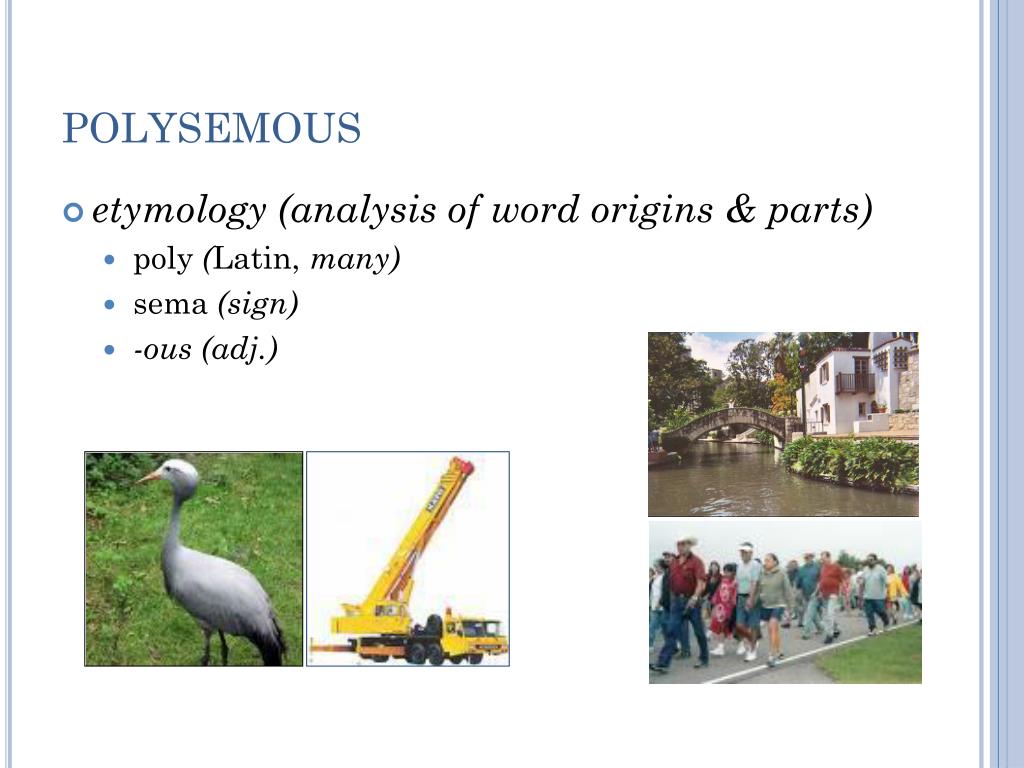 POLYSEMOUS

etymology (analysis of word origins & parts)

poly (Latin, many)

sema (sign)

-ous (adj.)